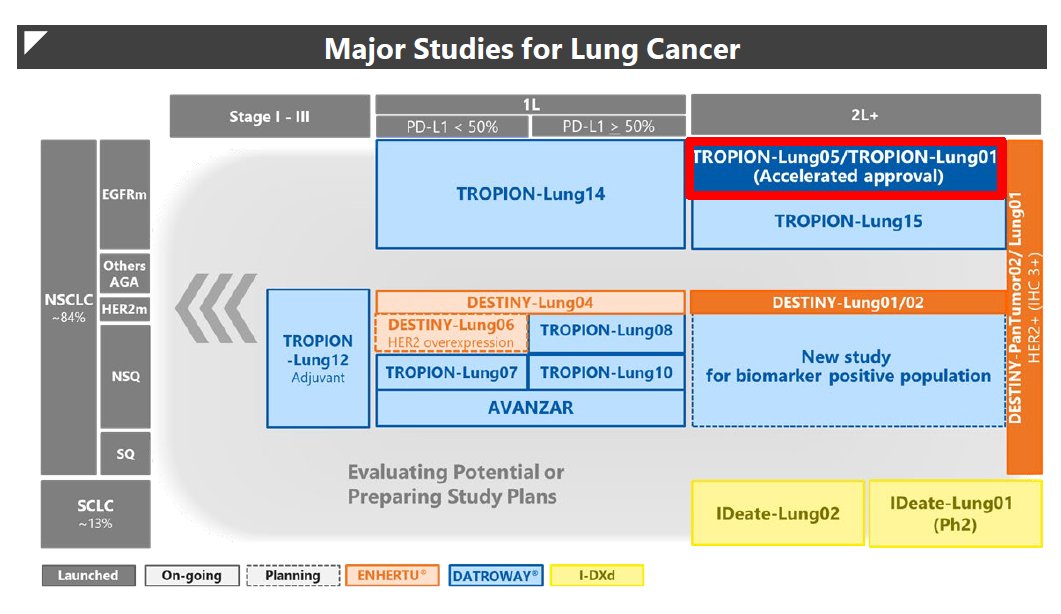 Major Studies for Lung Cancer

Stage I - III

1L

PD-L1 < 50%

PD-L1 > 50%

2L+

NSCLC ~84%

EGFRm

Others AGA

HER2m

NSQ

SQ

SCLC ~13%

TROPION-Lung14

TROPION-Lung05/TROPION-Lung01 (Accelerated approval)

TROPION-Lung15

DESTINY-PanTumor02/ Lung01 HER2+ (IHC 3+)

TROPION -Lung12 Adjuvant

DESTINY-Lung04

DESTINY-Lung06 HER2 overexpression

TROPION-Lung08

TROPION-Lung07

TROPION-Lung10

AVANZAR

DESTINY-Lung01/02

New study for biomarker positive population

Evaluating Potential or Preparing Study Plans

IDeate-Lung02

IDeate-Lung01 (Ph2)

Launched

On-going

Planning

ENHERTU®

DATROWAY®

I-DXd